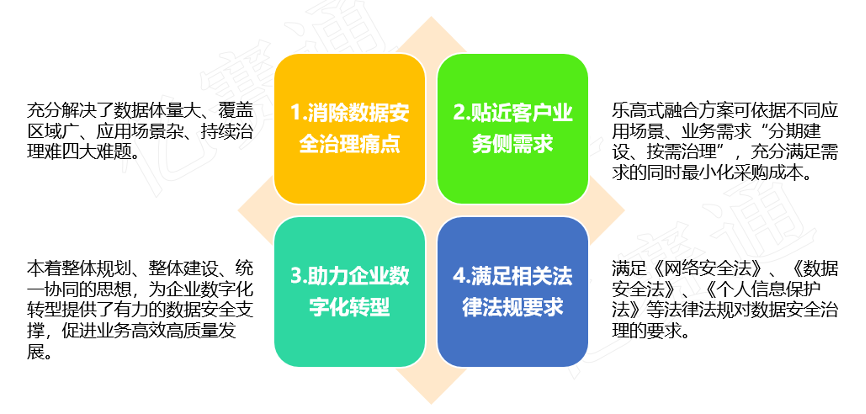 充分解决了数据体量大、覆盖区域广、应用场景杂、持续治理难四大难题。

1.消除数据安全治理痛点

2.贴近客户业务侧需求

乐高式融合方案可依据不同应用场景、业务需求“分期建设、按需治理”，充分满足需求的同时最小化采购成本。

本着整体规划、整体建设、统一协同的思想，为企业数字化转型提供了有力的数据安全支撑，促进业务高效高质量发展。

3.助力企业数字化转型

4.满足相关法律法规要求

满足《网络安全法》、《数据安全法》、《个人信息保护法》等法律法规对数据安全治理的要求。